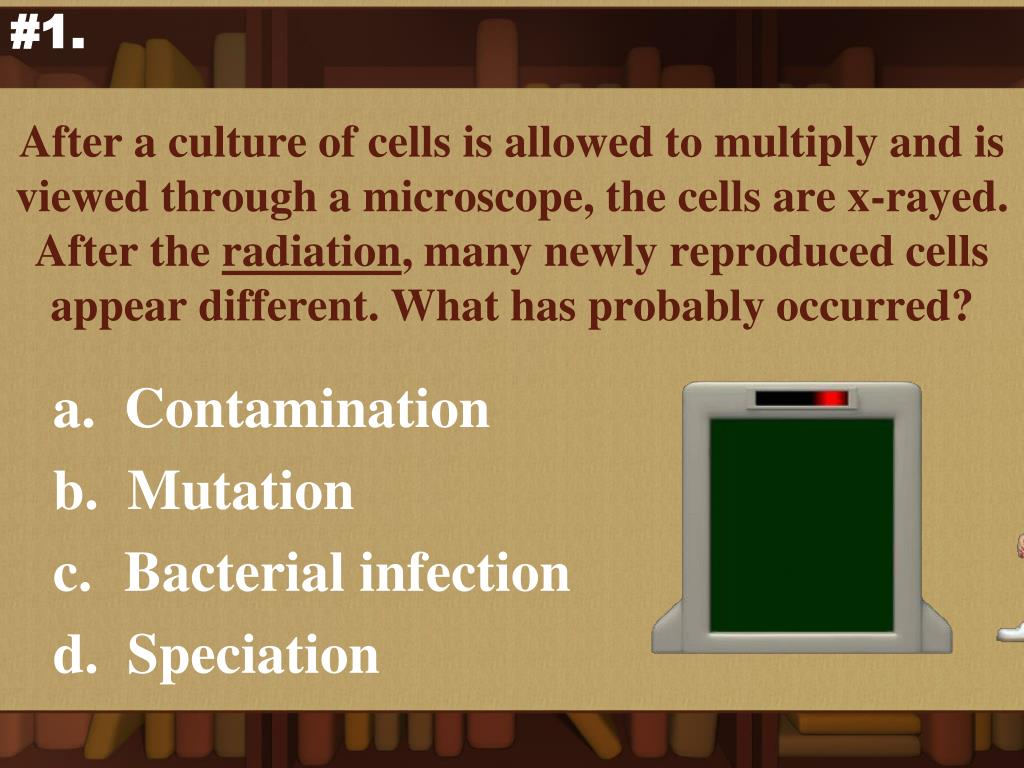 #1.

After a culture of cells is allowed to multiply and is viewed through a microscope, the cells are x-rayed. After the radiation, many newly reproduced cells appear different. What has probably occurred?

a. Contamination
b. Mutation
c. Bacterial infection
d. Speciation